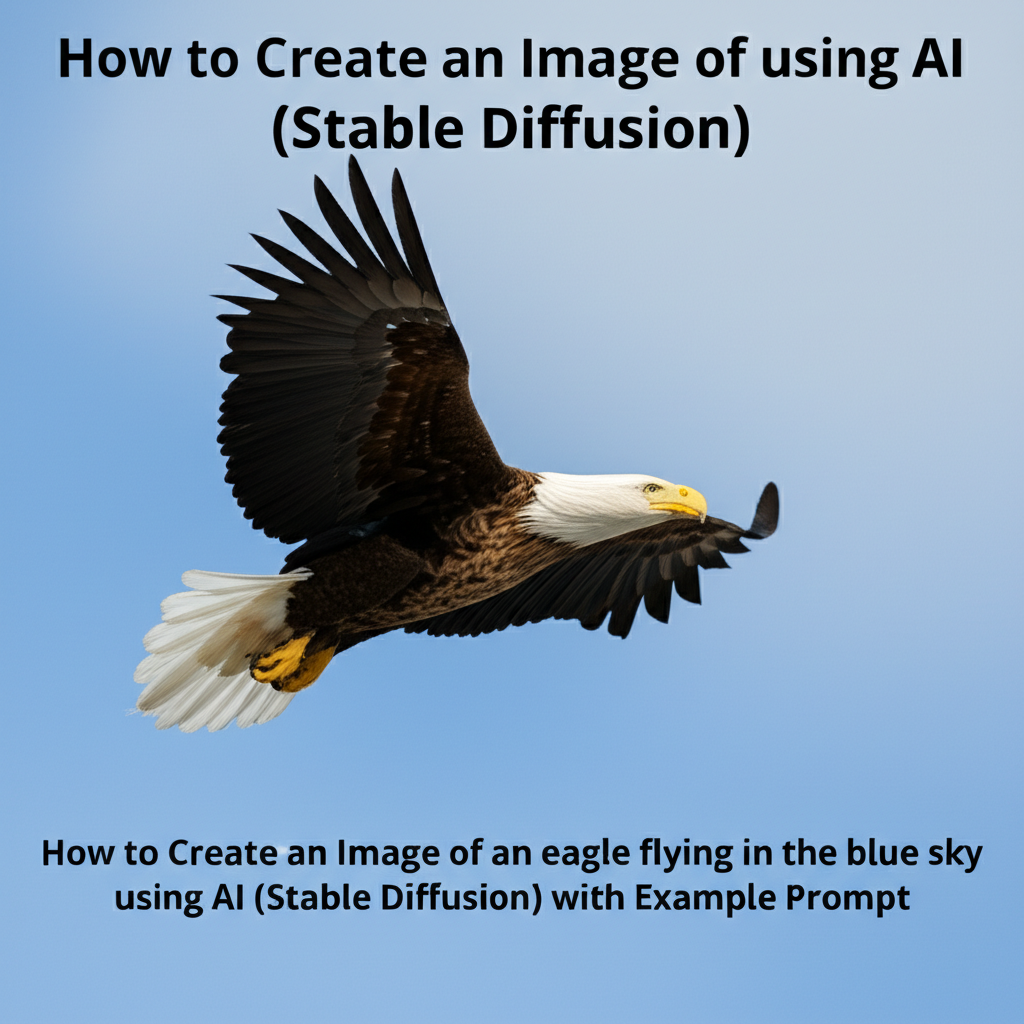 How to Create an Image of using AI (Stable Diffusion)

How to Create an Image of an eagle flying in the blue sky using AI (Stable Diffusion) with Example Prompt